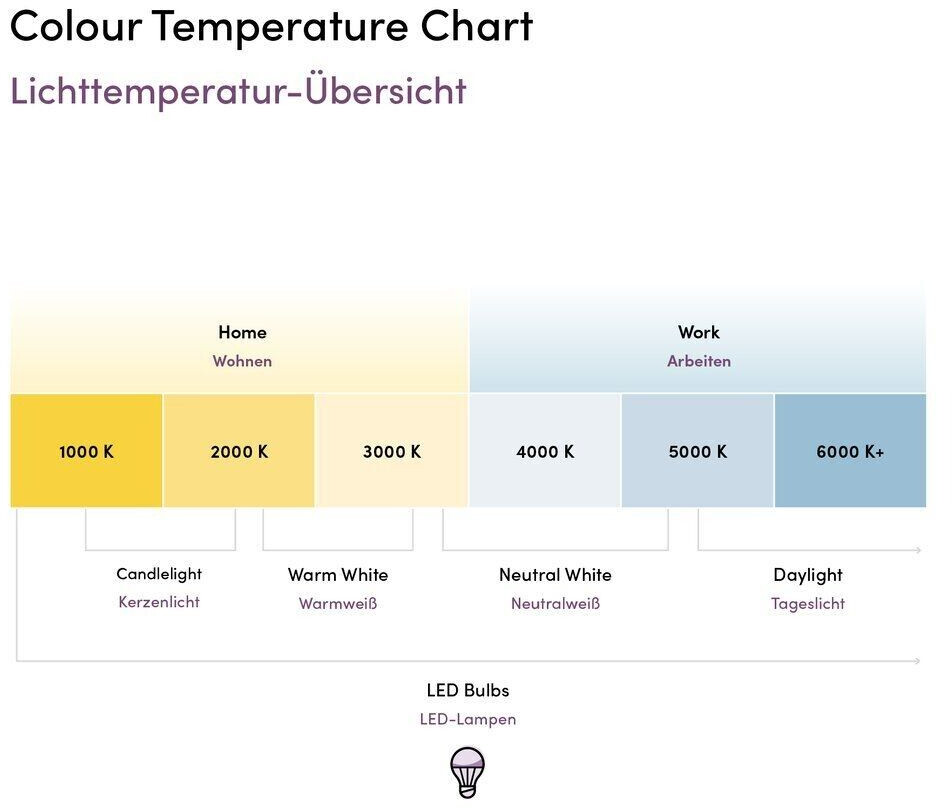 Colour Temperature Chart
Lichttemperatur-Übersicht

Home
Wohnen

Work
Arbeiten

1000 K
2000 K
3000 K
4000 K
5000 K
6000 K+

Candlelight
Kerzenlicht

Warm White
Warmweiß

Neutral White
Neutralweiß

Daylight
Tageslicht

LED Bulbs
LED-Lampen